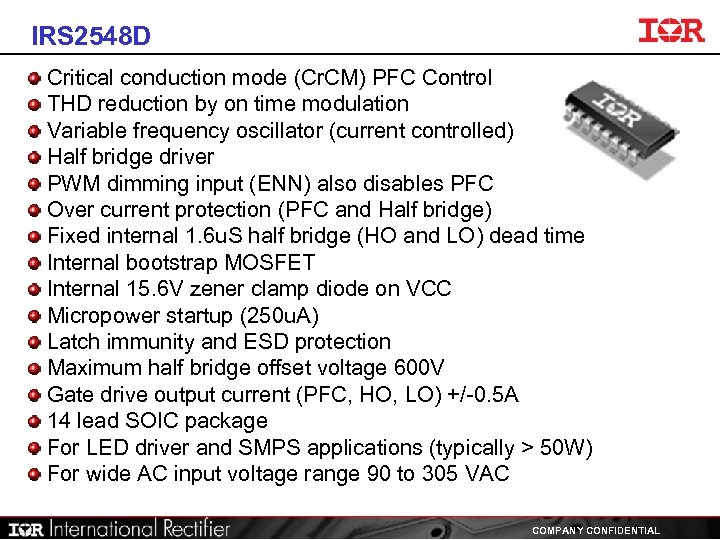 IRS2548D

IOR

- Critical conduction mode (CrCM) PFC Control
- THD reduction by on time modulation
- Variable frequency oscillator (current controlled)
- Half bridge driver
- PWM dimming input (ENN) also disables PFC
- Over current protection (PFC and Half bridge)
- Fixed internal 1.6uS half bridge (HO and LO) dead time
- Internal bootstrap MOSFET
- Internal 15.6V zener clamp diode on VCC
- Micropower startup (250uA)
- Latch immunity and ESD protection
- Maximum half bridge offset voltage 600V
- Gate drive output current (PFC, HO, LO) +/-0.5A
- 14 lead SOIC package
- For LED driver and SMPS applications (typically > 50W)
- For wide AC input voltage range 90 to 305 VAC

IOR

IOR International Rectifier

COMPANY CONFIDENTIAL